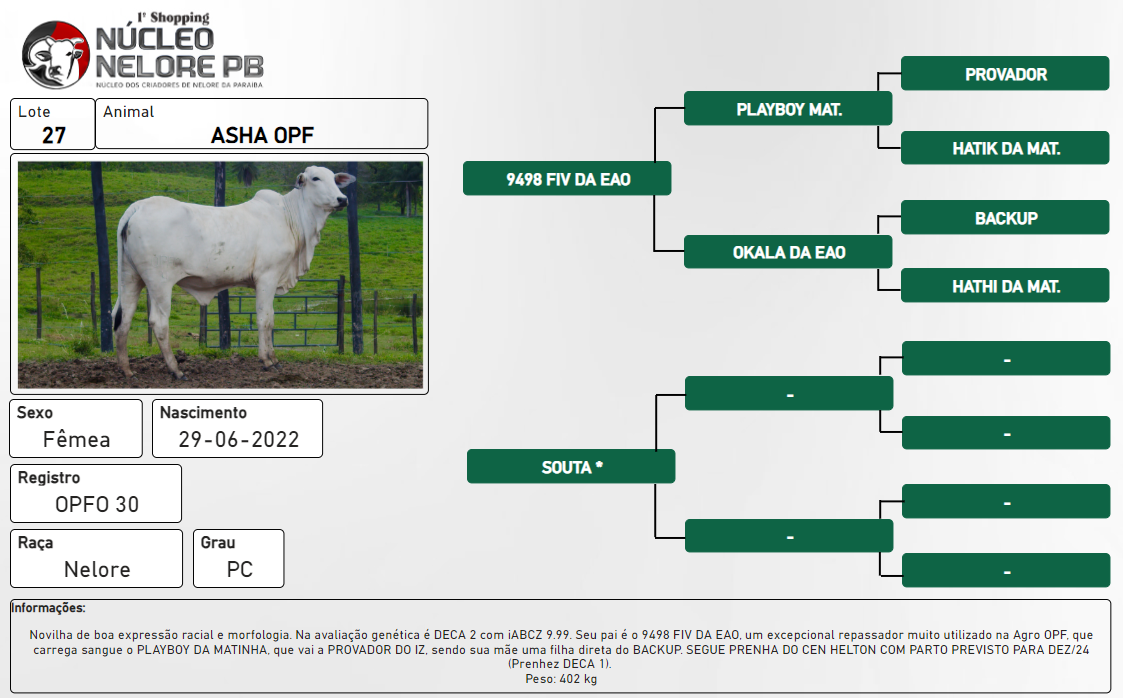 1º Shopping
NÚCLEO
NELORE PB
NÚCLEO DOS CRIADORES DE NELORE DA PARAÍBA

Lote
27

Animal
ASHA OPF

Sexo
Fêmea

Nascimento
29-06-2022

Registro
OPFO 30

Raça
Nelore

Grau
PC

9498 FIV DA EAO
PLAYBOY MAT.
PROVADOR
HATIK DA MAT.
OKALA DA EAO
BACKUP
HATHI DA MAT.

SOUTA *
-
-
-
-
-
-

Informações:

Novilha de boa expressão racial e morfologia. Na avaliação genética é DECA 2 com iABCZ 9.99. Seu pai é o 9498 FIV DA EAO, um excepcional repassador muito utilizado na Agro OPF, que carrega sangue o PLAYBOY DA MATINHA, que vai a PROVADOR DO IZ, sendo sua mãe uma filha direta do BACKUP. SEGUE PRENHA DO CEN HELTON COM PARTO PREVISTO PARA DEZ/24 (Prenhez DECA 1).
Peso: 402 kg